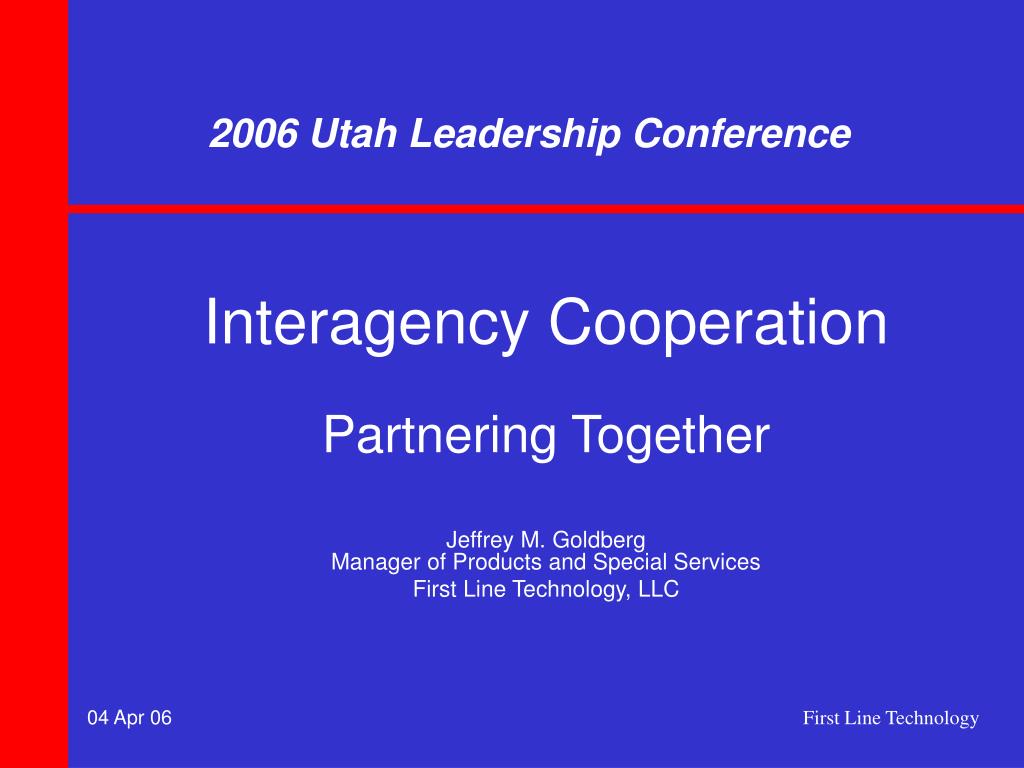 2006 Utah Leadership Conference

Interagency Cooperation

Partnering Together

Jeffrey M. Goldberg
Manager of Products and Special Services
First Line Technology, LLC

04 Apr 06

First Line Technology